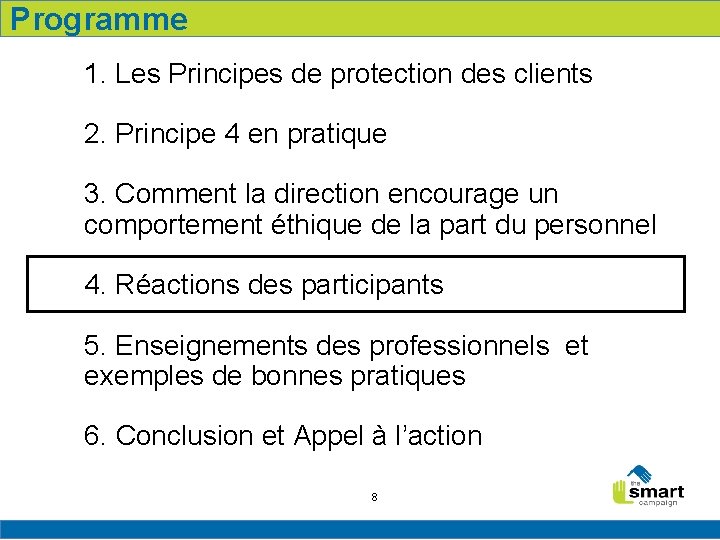 Programme

1. Les Principes de protection des clients

2. Principe 4 en pratique

3. Comment la direction encourage un comportement éthique de la part du personnel

4. Réactions des participants

5. Enseignements des professionnels et exemples de bonnes pratiques

6. Conclusion et Appel à l'action

8

the smart campaign